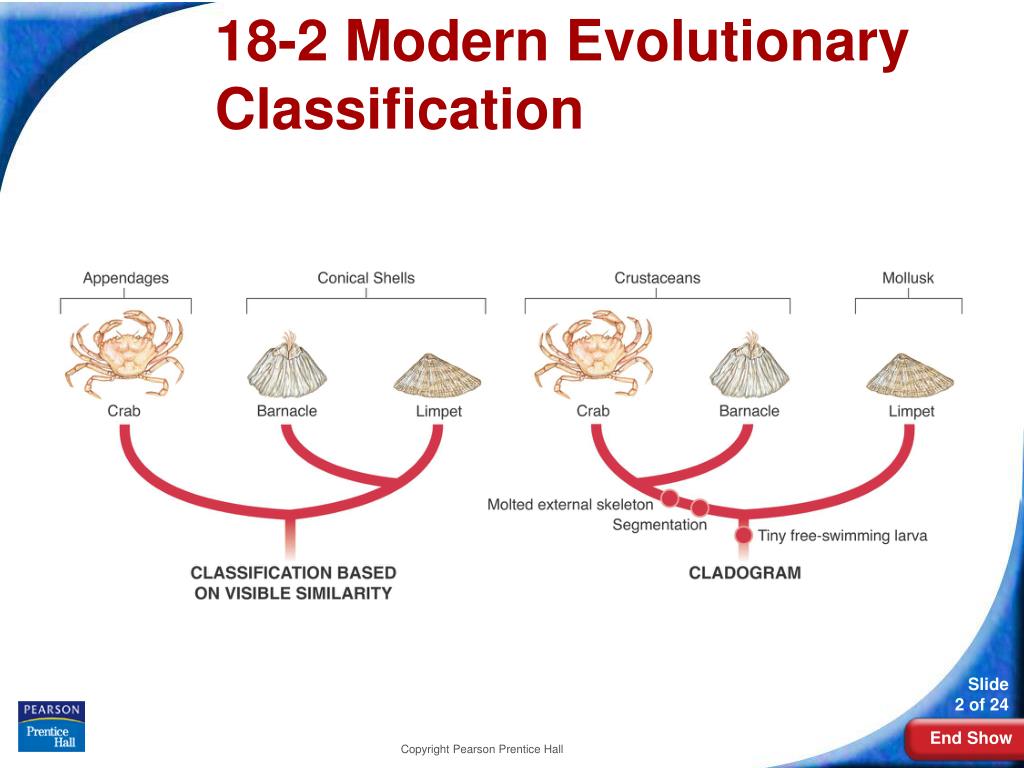 18-2 Modern Evolutionary Classification

Appendages

Conical Shells

Crab

Barnacle

Limpet

CLASSIFICATION BASED ON VISIBLE SIMILARITY

Crustaceans

Mollusk

Crab

Barnacle

Limpet

Molted external skeleton

Segmentation

Tiny free-swimming larva

CLADOGRAM

PEARSON
Prentice Hall

Copyright Pearson Prentice Hall

Slide
2 of 24

End Show